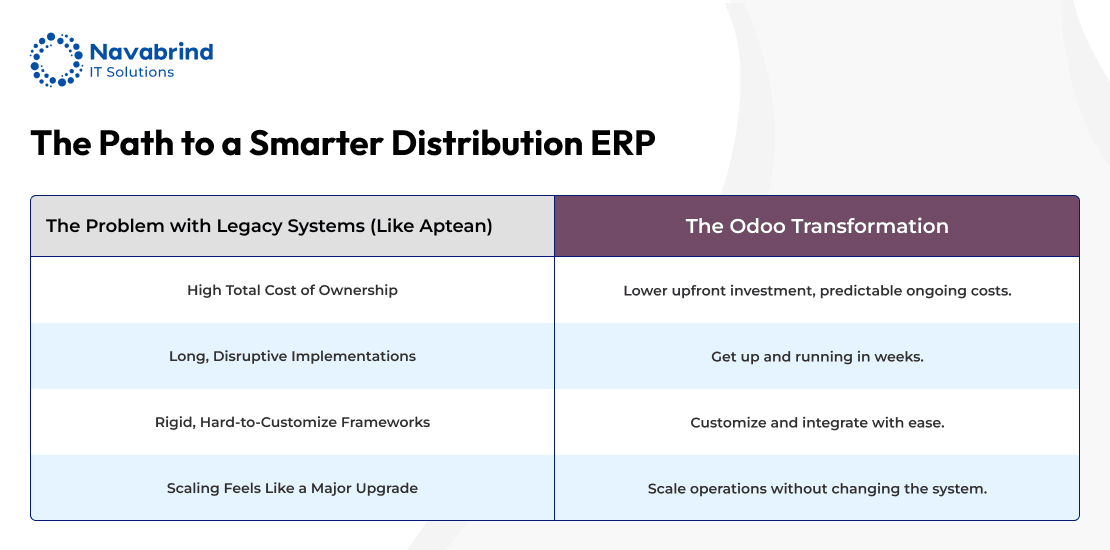 Navabrind
IT Solutions

The Path to a Smarter Distribution ERP

| The Problem with Legacy Systems (Like Aptean) | The Odoo Transformation |
|---|---|
| High Total Cost of Ownership | Lower upfront investment, predictable ongoing costs. |
| Long, Disruptive Implementations | Get up and running in weeks. |
| Rigid, Hard-to-Customize Frameworks | Customize and integrate with ease. |
| Scaling Feels Like a Major Upgrade | Scale operations without changing the system. |